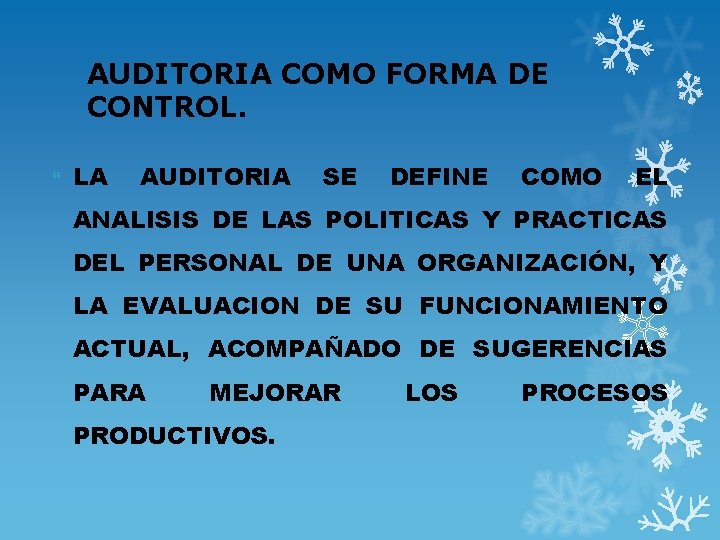 AUDITORIA COMO FORMA DE CONTROL.

LA AUDITORIA SE DEFINE COMO EL ANALISIS DE LAS POLITICAS Y PRACTICAS DEL PERSONAL DE UNA ORGANIZACIÓN, Y LA EVALUACION DE SU FUNCIONAMIENTO ACTUAL, ACOMPAÑADO DE SUGERENCIAS PARA MEJORAR LOS PROCESOS PRODUCTIVOS.